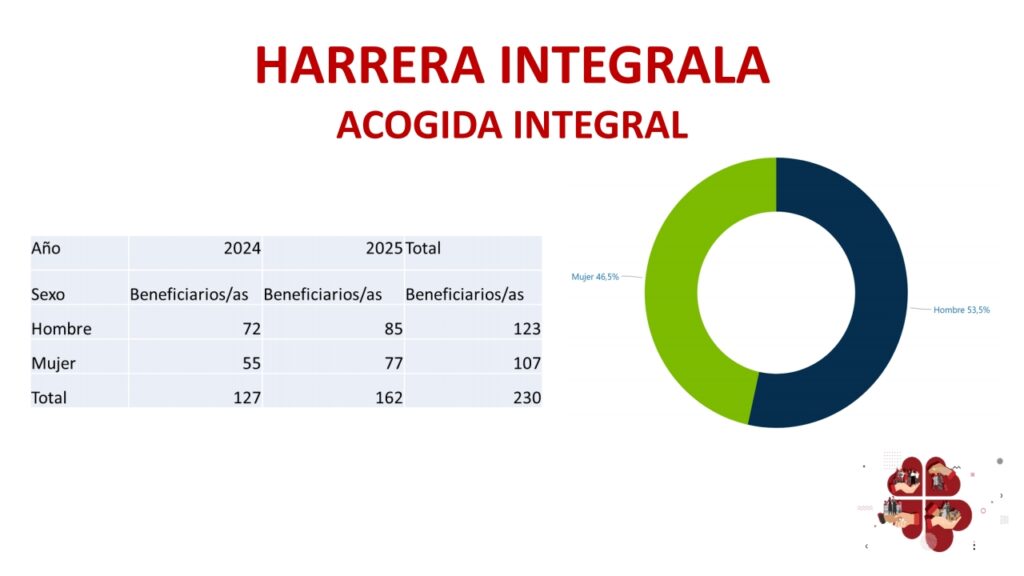 HARRERA INTEGRALA
ACOGIDA INTEGRAL

| Año | 2024 | 2025 | Total |
|---|---|---|---|
| Sexo | Beneficiarios/as | Beneficiarios/as | Beneficiarios/as |
| Hombre | 72 | 85 | 123 |
| Mujer | 55 | 77 | 107 |
| Total | 127 | 162 | 230 |

Mujer 46,5%
Hombre 53,5%